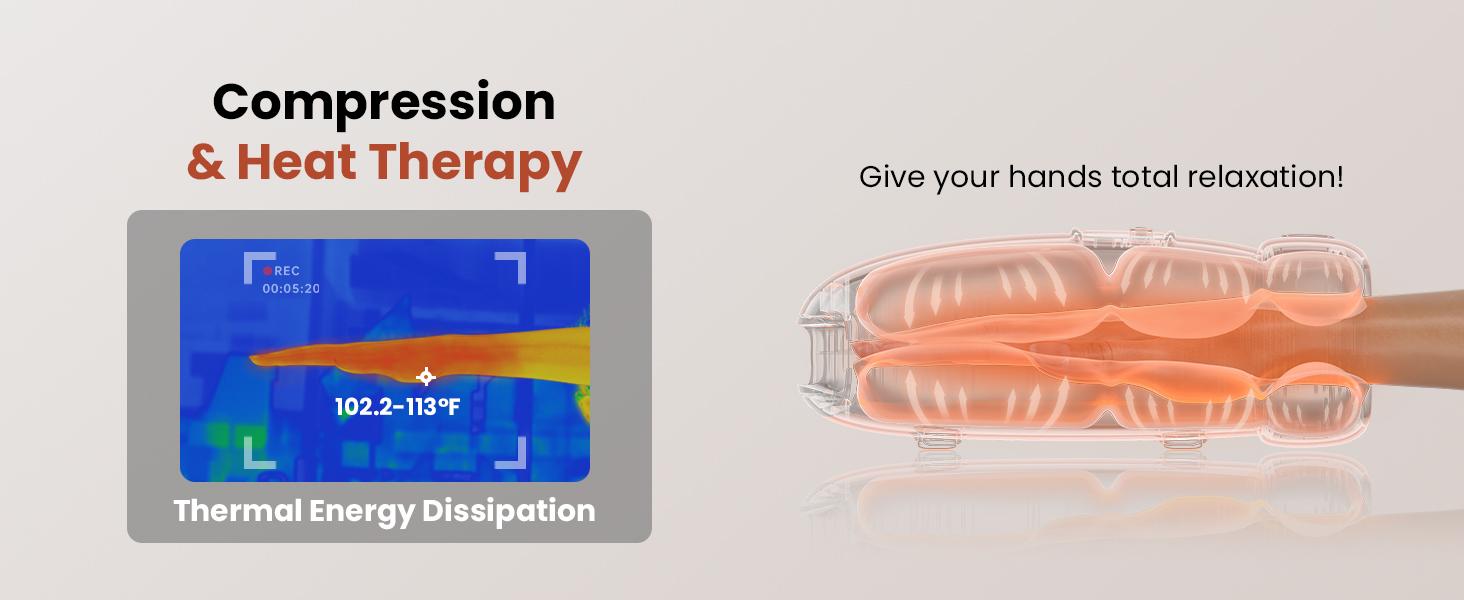 Compression
& Heat Therapy

REC
00:05:20

102.2-113°F

Thermal Energy Dissipation

Give your hands total relaxation!